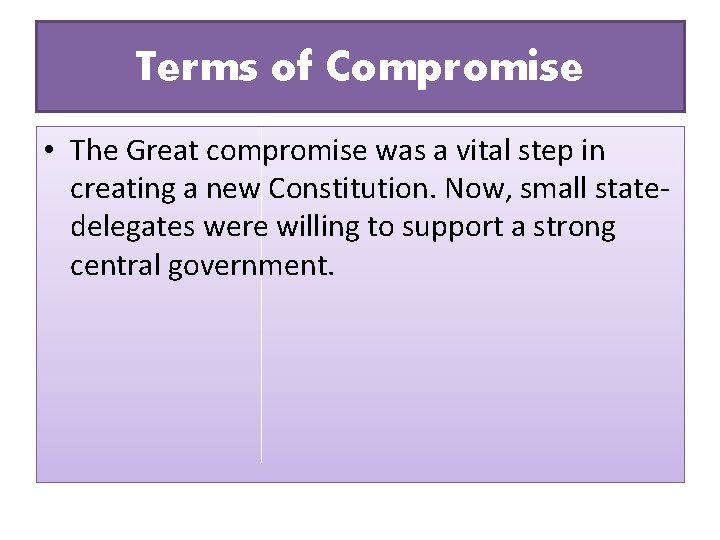 Terms of Compromise

• The Great compromise was a vital step in creating a new Constitution. Now, small state-delegates were willing to support a strong central government.